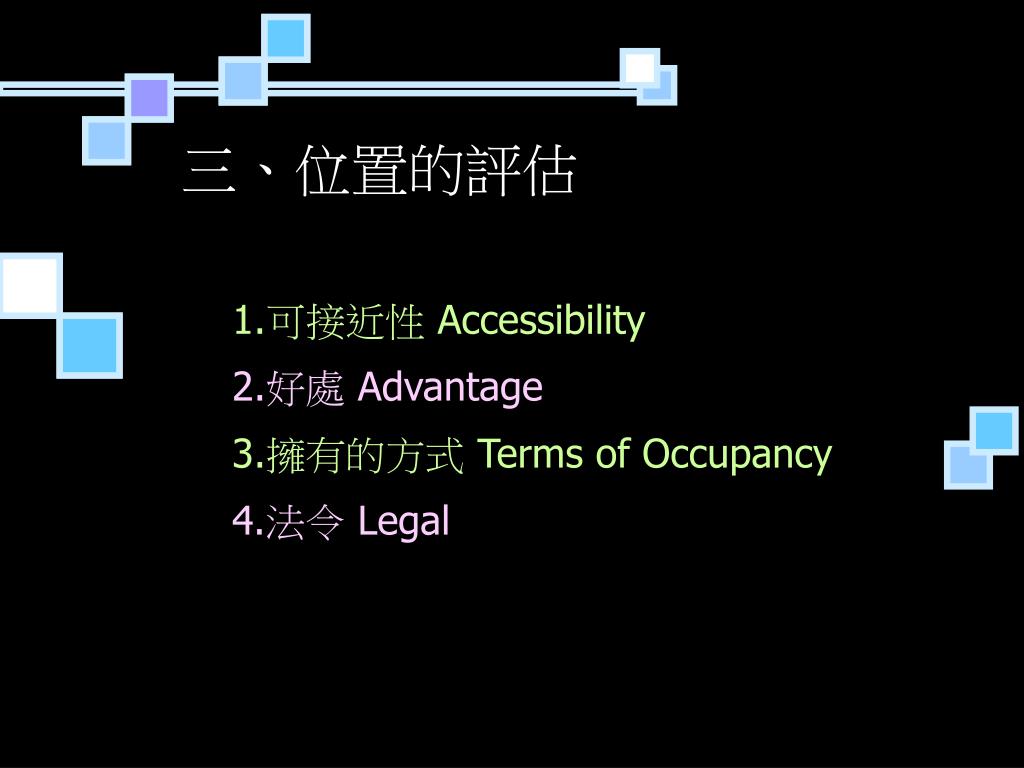 三、位置的評估

1.可接近性 Accessibility

2.好處 Advantage

3.擁有的方式 Terms of Occupancy

4.法令 Legal